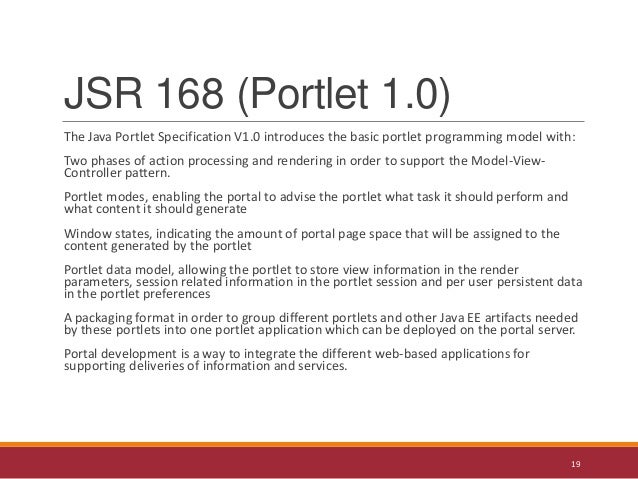 JSR 168 (Portlet 1.0)

The Java Portlet Specification V1.0 introduces the basic portlet programming model with:

Two phases of action processing and rendering in order to support the Model-View-Controller pattern.

Portlet modes, enabling the portal to advise the portlet what task it should perform and what content it should generate

Window states, indicating the amount of portal page space that will be assigned to the content generated by the portlet

Portlet data model, allowing the portlet to store view information in the render parameters, session related information in the portlet session and per user persistent data in the portlet preferences

A packaging format in order to group different portlets and other Java EE artifacts needed by these portlets into one portlet application which can be deployed on the portal server.

Portal development is a way to integrate the different web-based applications for supporting deliveries of information and services.

19